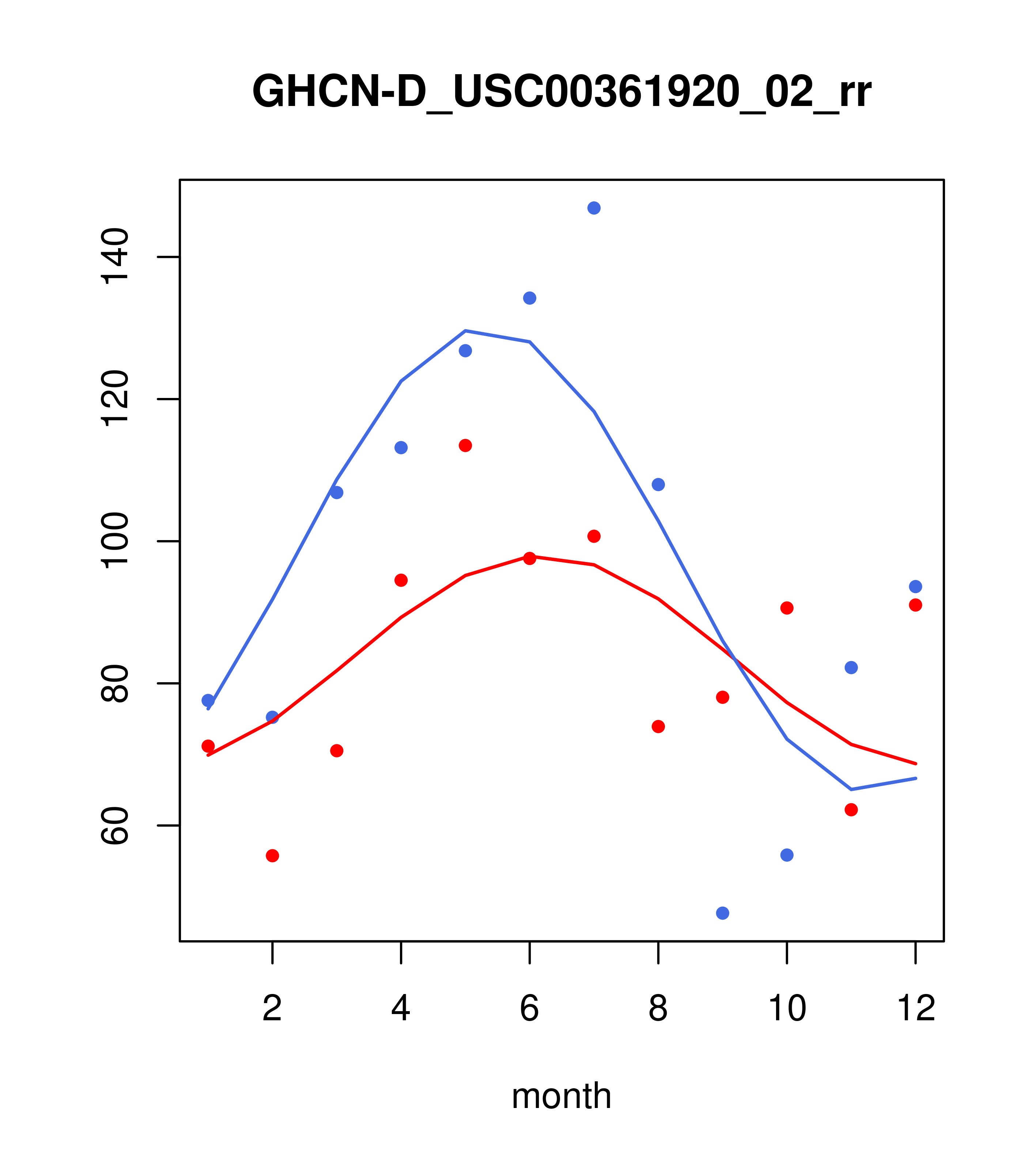 GHCN-D_USC00361920_02_rr

140
120
100
80
60

2
4
6
8
10
12

month